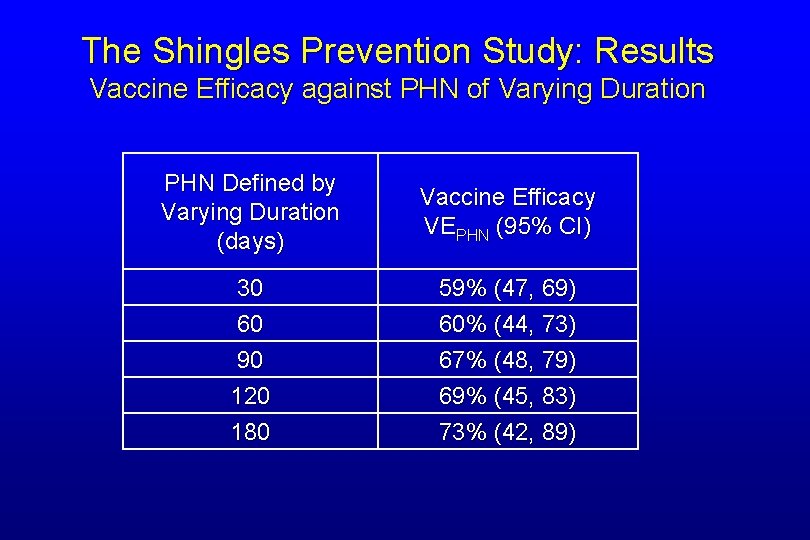 The Shingles Prevention Study: Results
Vaccine Efficacy against PHN of Varying Duration

| PHN Defined by Varying Duration (days) | Vaccine Efficacy $VE_{PHN}$ (95% CI) |
|---|---|
| 30 | 59% (47, 69) |
| 60 | 60% (44, 73) |
| 90 | 67% (48, 79) |
| 120 | 69% (45, 83) |
| 180 | 73% (42, 89) |